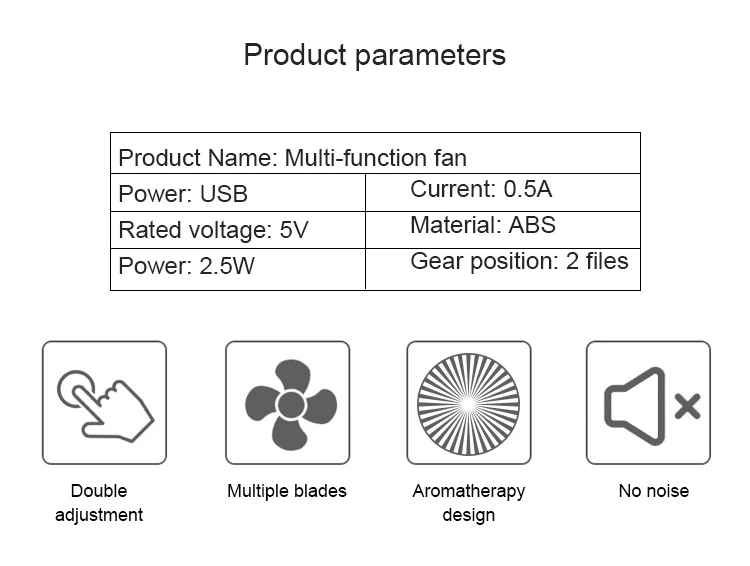 Product parameters

| Product Name: Multi-function fan | |
|---|---|
| Power: USB | Current: 0.5A |
| Rated voltage: 5V | Material: ABS |
| Power: 2.5W | Gear position: 2 files |

Double adjustment

Multiple blades

Aromatherapy design

No noise